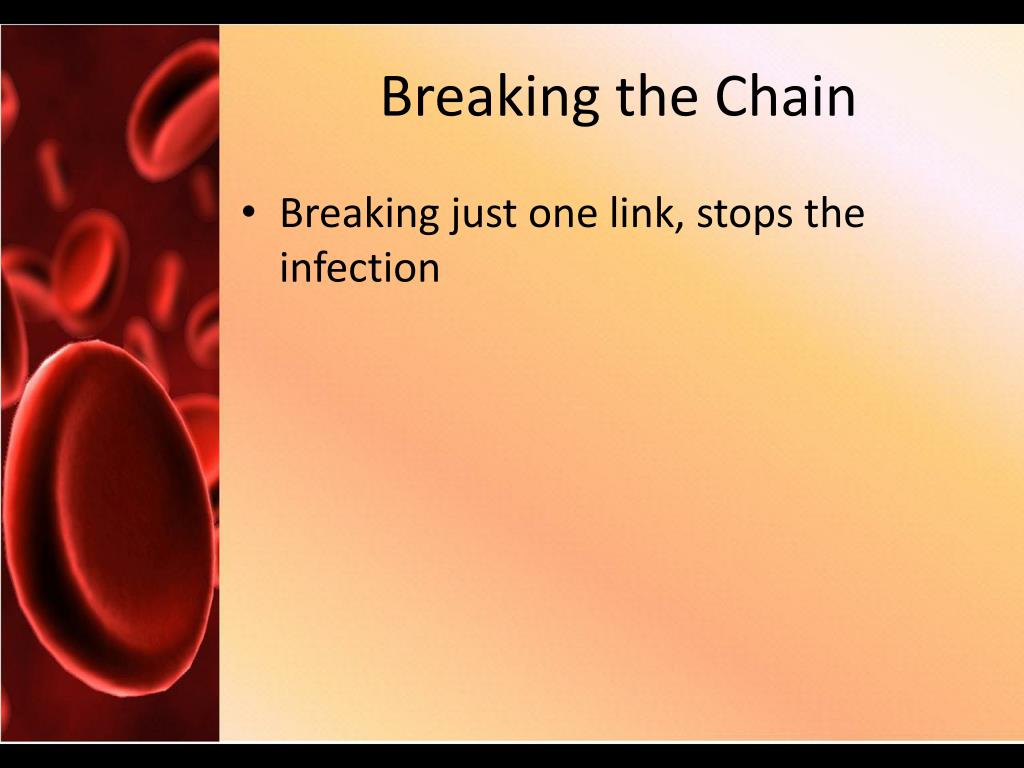 Breaking the Chain

• Breaking just one link, stops the infection